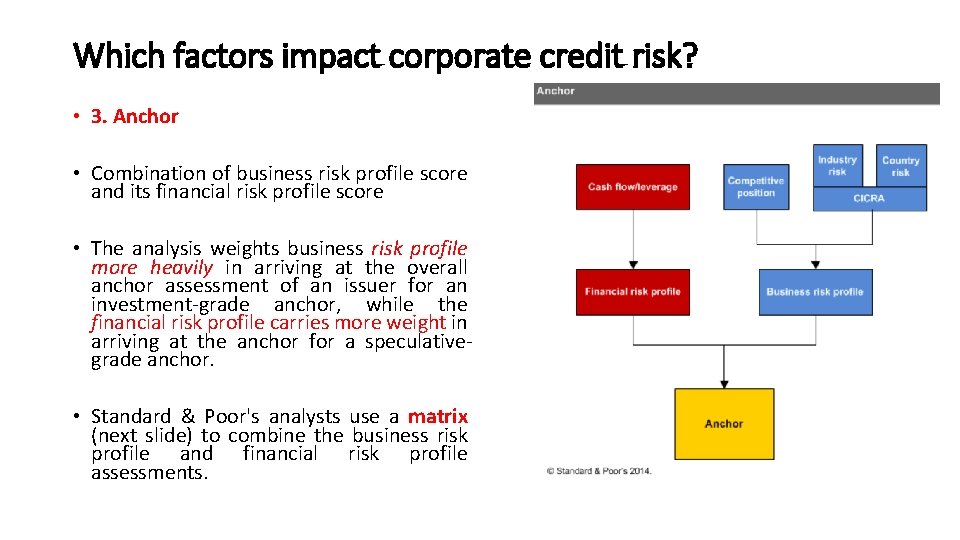 Which factors impact corporate credit risk?

• 3. Anchor

• Combination of business risk profile score and its financial risk profile score

• The analysis weights business risk profile more heavily in arriving at the overall anchor assessment of an issuer for an investment-grade anchor, while the financial risk profile carries more weight in arriving at the anchor for a speculative-grade anchor.

• Standard & Poor's analysts use a matrix (next slide) to combine the business risk profile and financial risk profile assessments.

Anchor

Cash flow/leverage

Competitive position

Industry risk

Country risk

CICRA

Financial risk profile

Business risk profile

Anchor

© Standard & Poor's 2014.